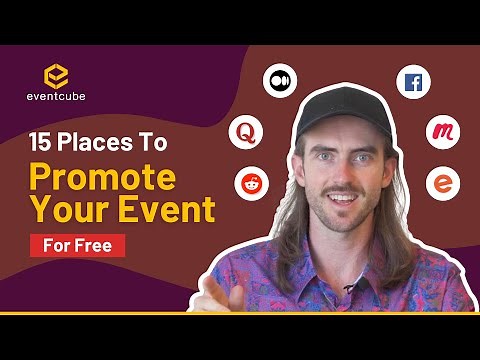 eventcube

15 Places To
Promote Your Event
For Free